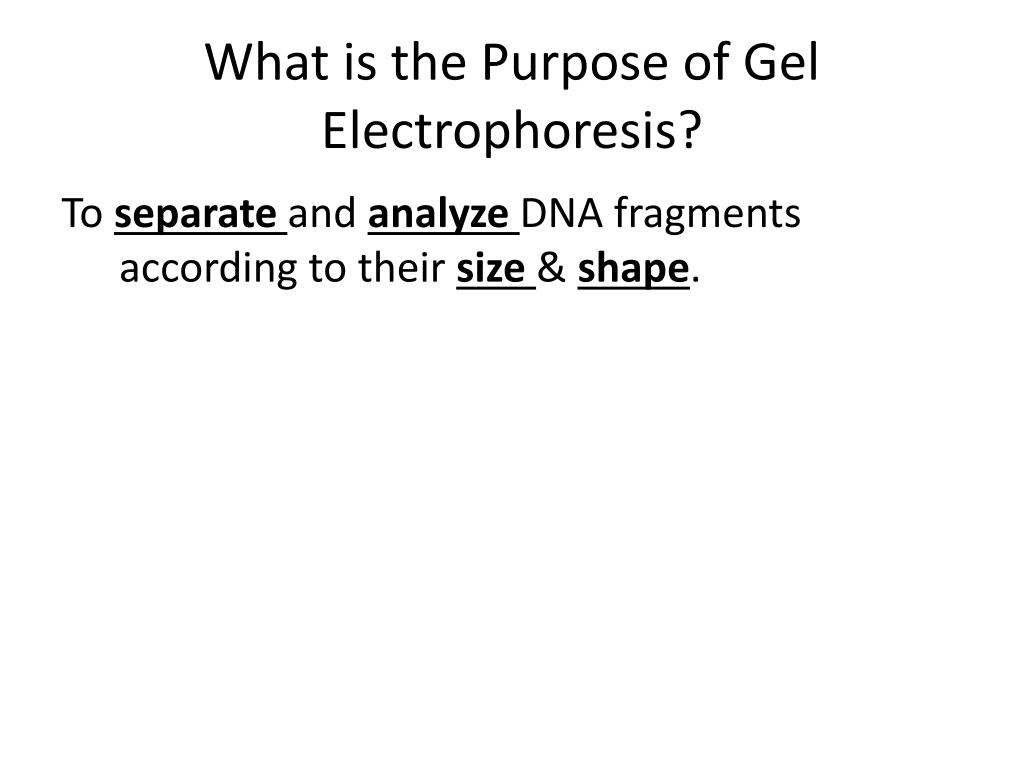 What is the Purpose of Gel Electrophoresis?

To separate and analyze DNA fragments according to their size & shape.